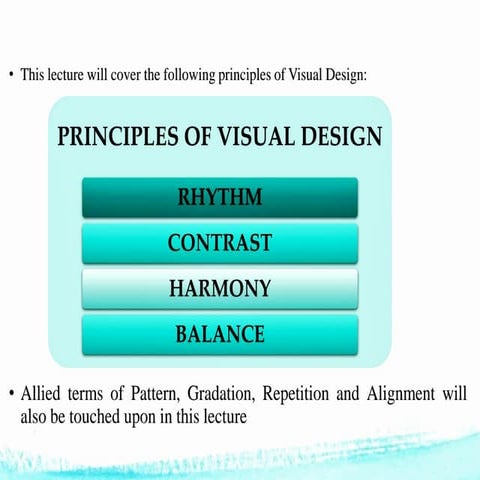 • This lecture will cover the following principles of Visual Design:

PRINCIPLES OF VISUAL DESIGN

RHYTHM

CONTRAST

HARMONY

BALANCE

• Allied terms of Pattern, Gradation, Repetition and Alignment will also be touched upon in this lecture